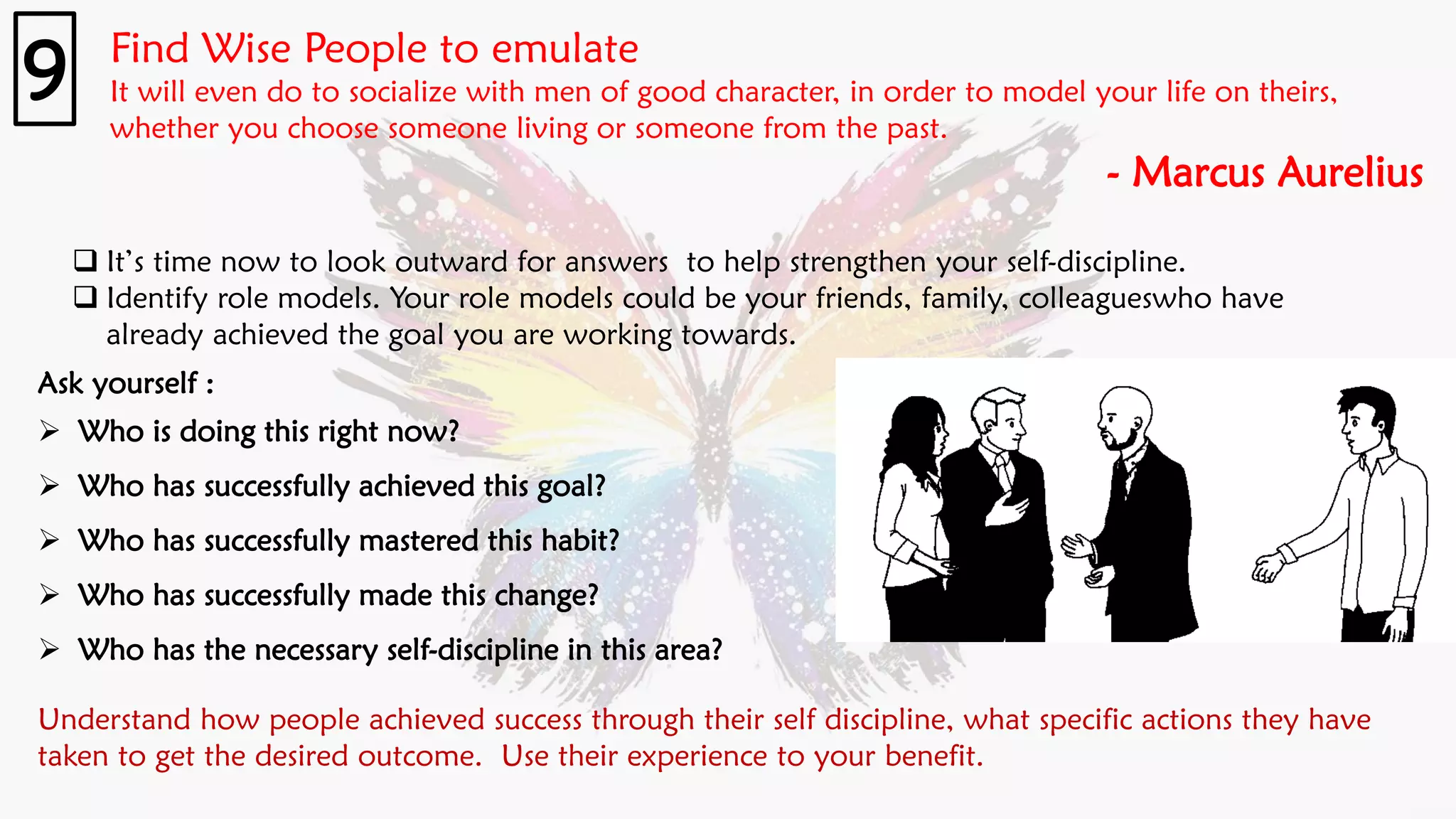 9

Find Wise People to emulate

It will even do to socialize with men of good character, in order to model your life on theirs, whether you choose someone living or someone from the past.

- Marcus Aurelius

❑ It's time now to look outward for answers to help strengthen your self-discipline.
❑ Identify role models. Your role models could be your friends, family, colleagueswho have already achieved the goal you are working towards.

Ask yourself :

➢ Who is doing this right now?

➢ Who has successfully achieved this goal?

➢ Who has successfully mastered this habit?

➢ Who has successfully made this change?

➢ Who has the necessary self-discipline in this area?

Understand how people achieved success through their self discipline, what specific actions they have taken to get the desired outcome. Use their experience to your benefit.